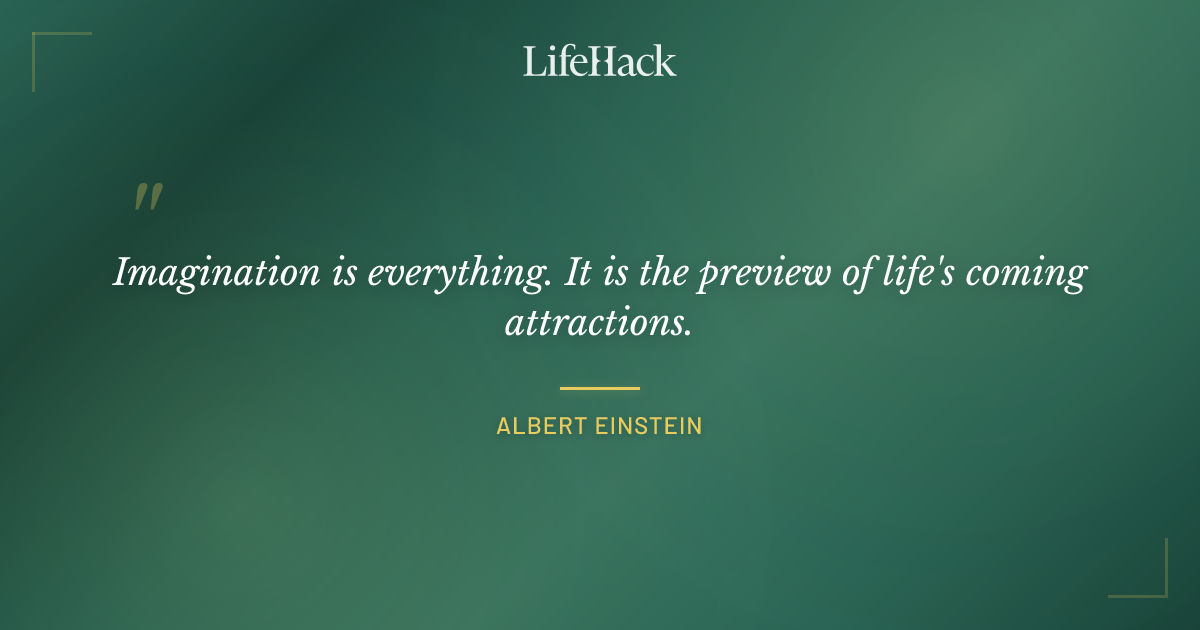 LifeHack

"

Imagination is everything. It is the preview of life's coming attractions.

ALBERT EINSTEIN